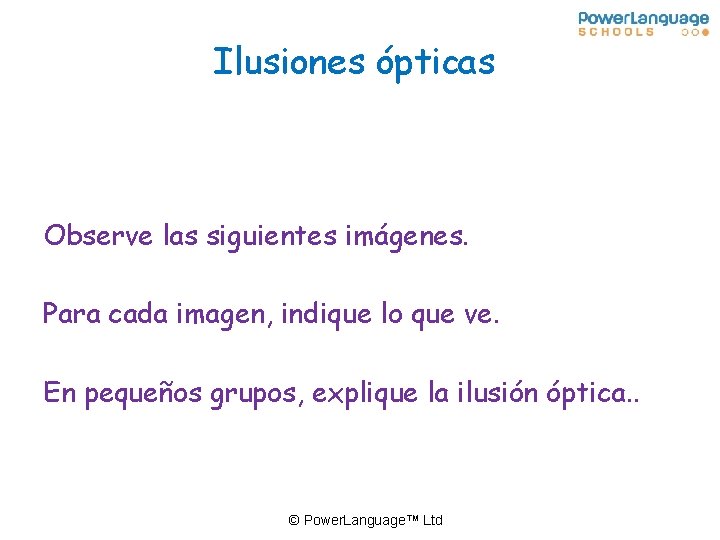 PowerLanguage
SCHOOLS

Ilusiones ópticas

Observe las siguientes imágenes.

Para cada imagen, indique lo que ve.

En pequeños grupos, explique la ilusión óptica..

© PowerLanguage™ Ltd